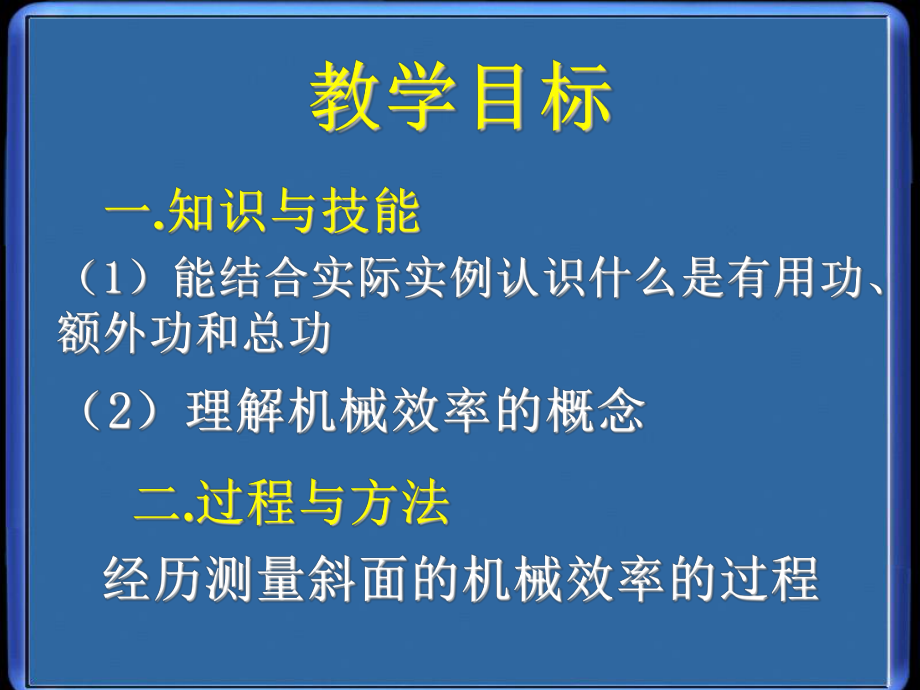 教学目标

一.知识与技能

（1）能结合实际实例认识什么是有用功、额外功和总功

（2）理解机械效率的概念

二.过程与方法

经历测量斜面的机械效率的过程